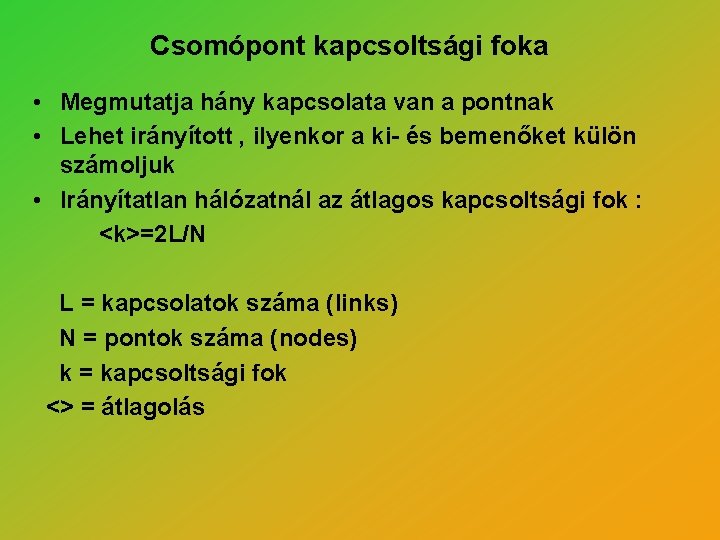 Csomópont kapcsoltsági foka

• Megmutatja hány kapcsolata van a pontnak
• Lehet irányított , ilyenkor a ki- és bemenőket külön számoljuk
• Irányítatlan hálózatnál az átlagos kapcsoltsági fok :
<k>=2L/N

L = kapcsolatok száma (links)
N = pontok száma (nodes)
k = kapcsoltsági fok
<> = átlagolás